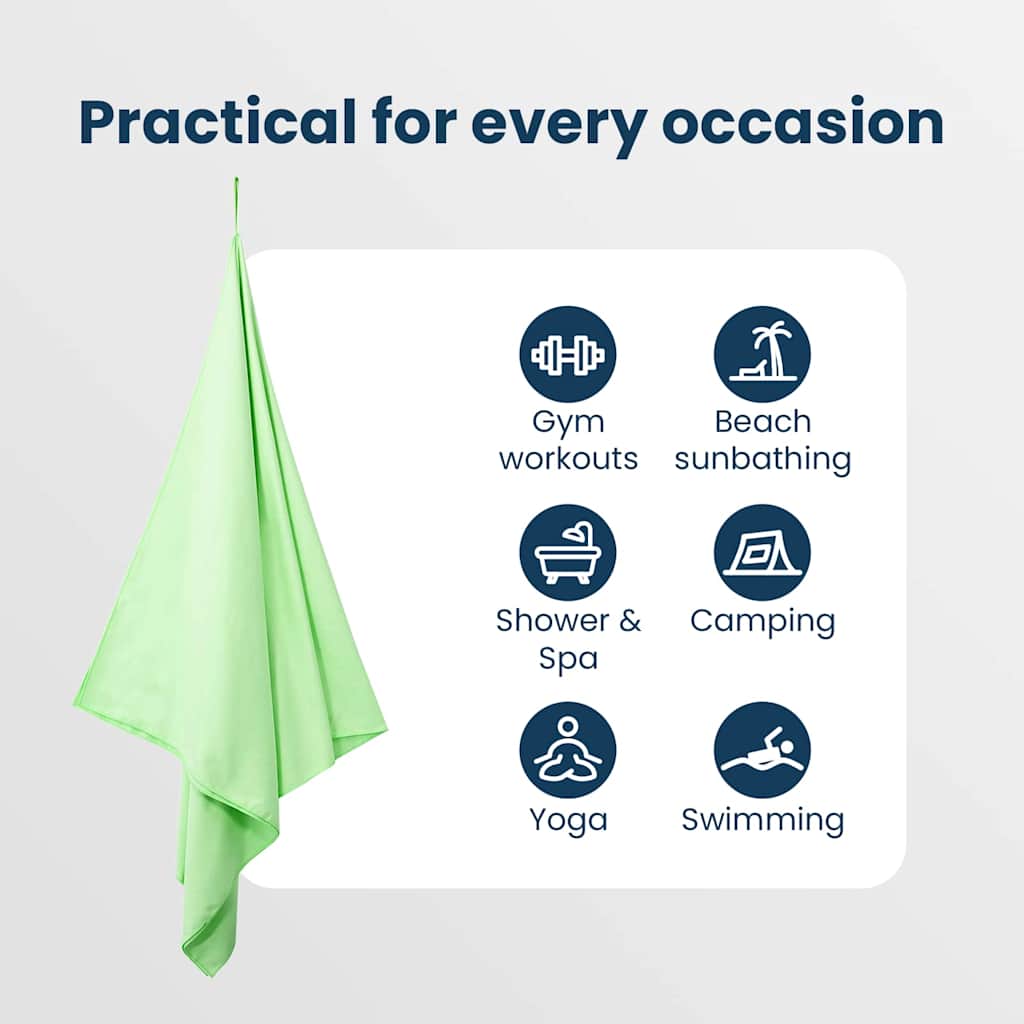 Practical for every occasion

Gym workouts

Beach sunbathing

Shower & Spa

Camping

Yoga

Swimming